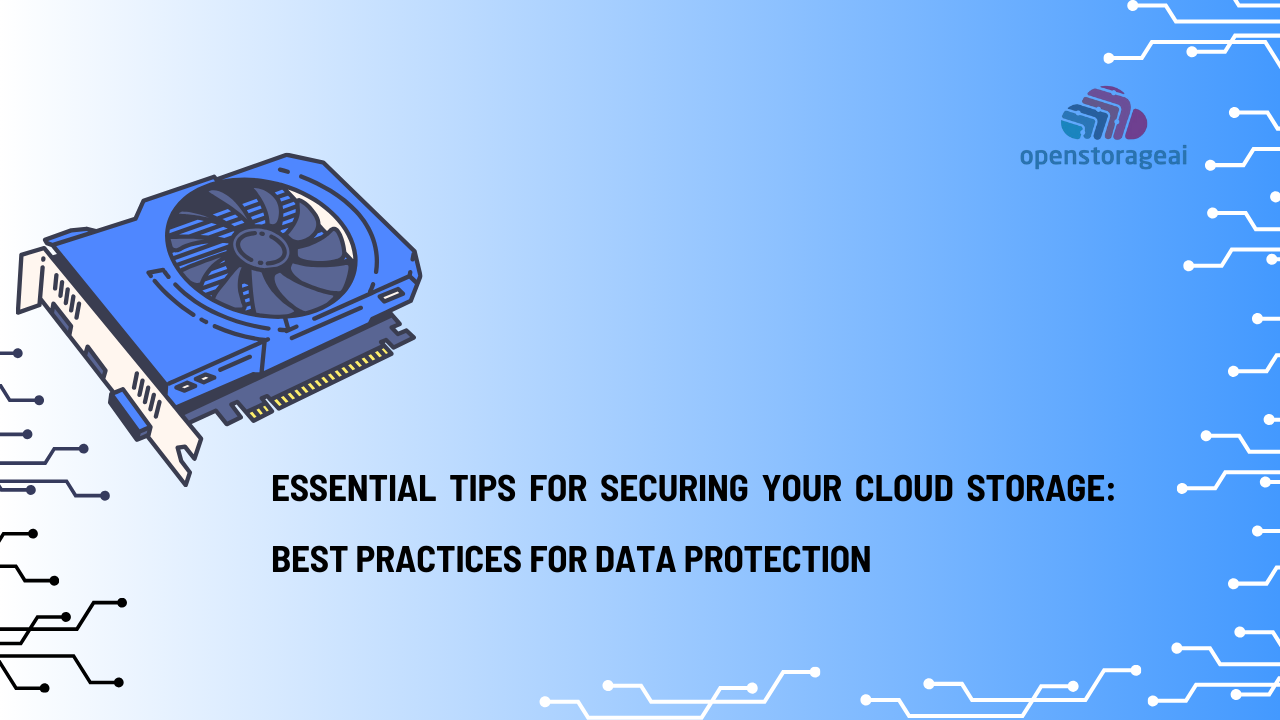 openstorageai

ESSENTIAL TIPS FOR SECURING YOUR CLOUD STORAGE:

BEST PRACTICES FOR DATA PROTECTION